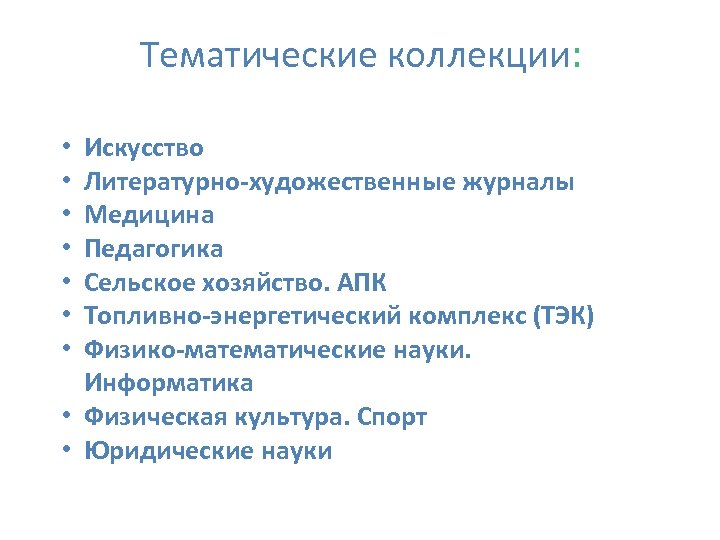 Тематические коллекции:

• Искусство
• Литературно-художественные журналы
• Медицина
• Педагогика
• Сельское хозяйство. АПК
• Топливно-энергетический комплекс (ТЭК)
• Физико-математические науки. Информатика
• Физическая культура. Спорт
• Юридические науки